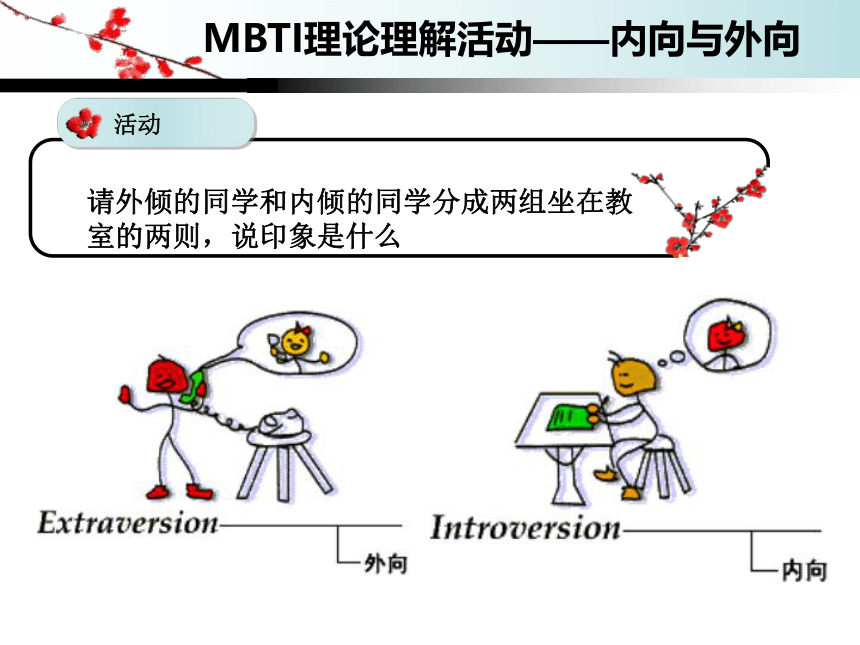 MBTI理论理解活动——内向与外向

活动

请外倾的同学和内倾的同学分成两组坐在教室的两则，说印象是什么

Extraversion

外向

Introversion

内向